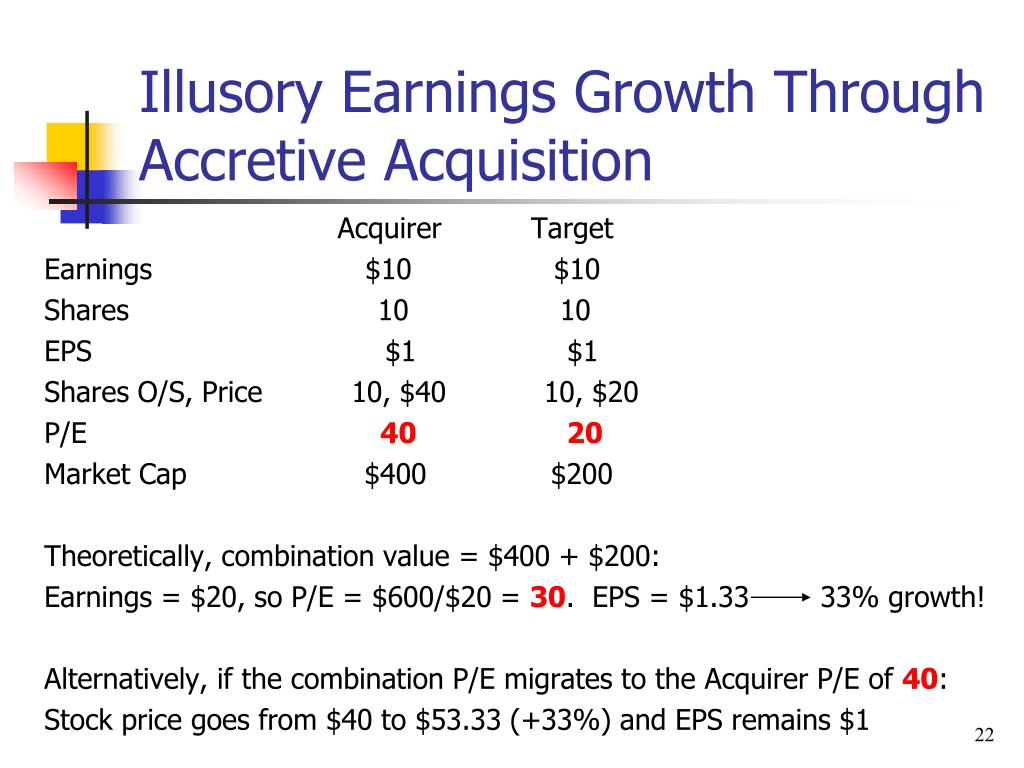 Illusory Earnings Growth Through Accretive Acquisition

| | Acquirer | Target |
|---|---|---|
| Earnings | \$10 | \$10 |
| Shares | 10 | 10 |
| EPS | \$1 | \$1 |
| Shares O/S, Price | 10, \$40 | 10, \$20 |
| P/E | 40 | 20 |
| Market Cap | \$400 | \$200 |

Theoretically, combination value = \$400 + \$200:
Earnings = \$20, so P/E = \$600/\$20 = 30. EPS = \$1.33 → 33% growth!

Alternatively, if the combination P/E migrates to the Acquirer P/E of 40:
Stock price goes from \$40 to \$53.33 (+33%) and EPS remains \$1

22